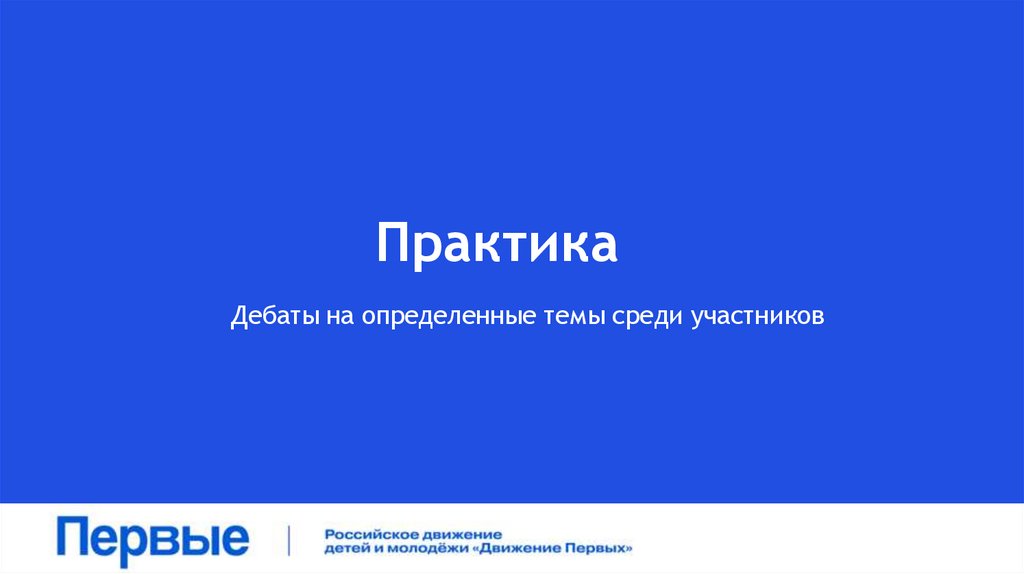 Практика

Дебаты на определенные темы среди участников

Первые

Российское движение детей и молодёжи «Движение Первых»